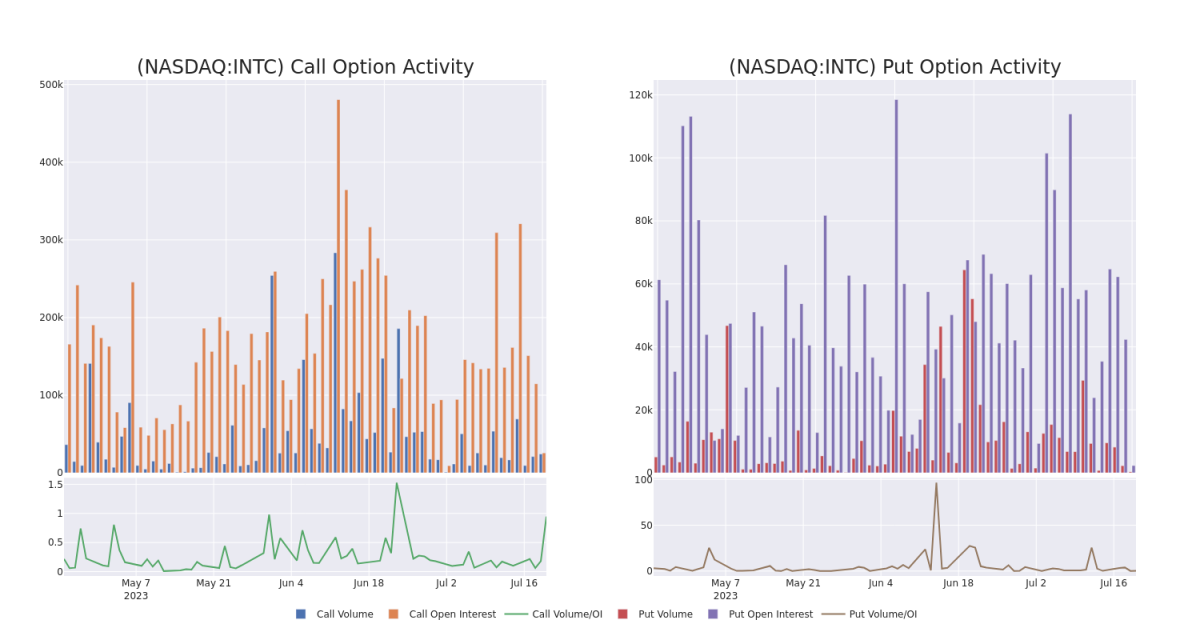 (NASDAQ:INTC) Call Option Activity

500k
400k
300k
200k
100k
0

1.5
1
0.5
0

May 7
2023
May 21
Jun 4
Jun 18
Jul 2
Jul 16

(NASDAQ:INTC) Put Option Activity

120k
100k
80k
60k
40k
20k
0

100
50
0

May 7
2023
May 21
Jun 4
Jun 18
Jul 2
Jul 16

Call Volume
Call Open Interest
Call Volume/OI
Put Volume
Put Open Interest
Put Volume/OI